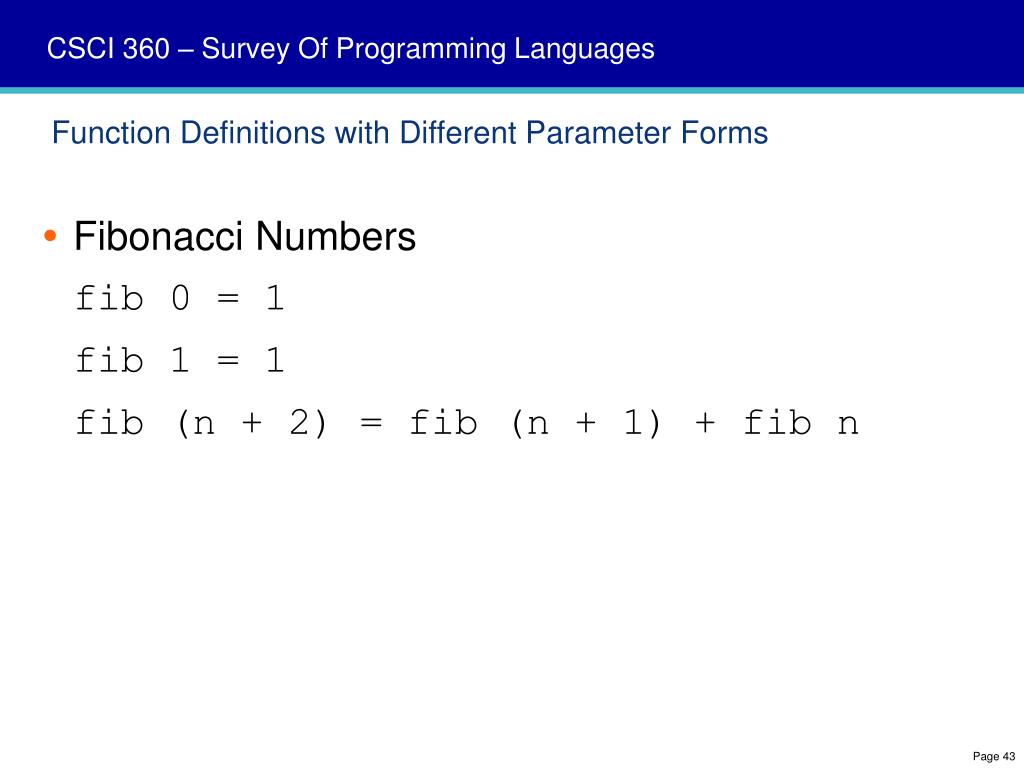 CSCI 360 – Survey Of Programming Languages

Function Definitions with Different Parameter Forms

• Fibonacci Numbers

fib 0 = 1

fib 1 = 1

fib (n + 2) = fib (n + 1) + fib n

Page 43